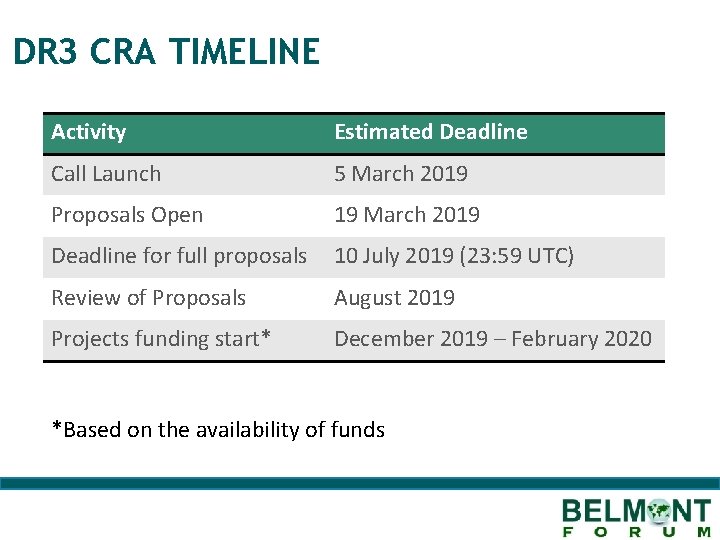 DR3 CRA TIMELINE

| Activity | Estimated Deadline |
|---|---|
| Call Launch | 5 March 2019 |
| Proposals Open | 19 March 2019 |
| Deadline for full proposals | 10 July 2019 (23:59 UTC) |
| Review of Proposals | August 2019 |
| Projects funding start* | December 2019 – February 2020 |

*Based on the availability of funds

BELMONT FORUM